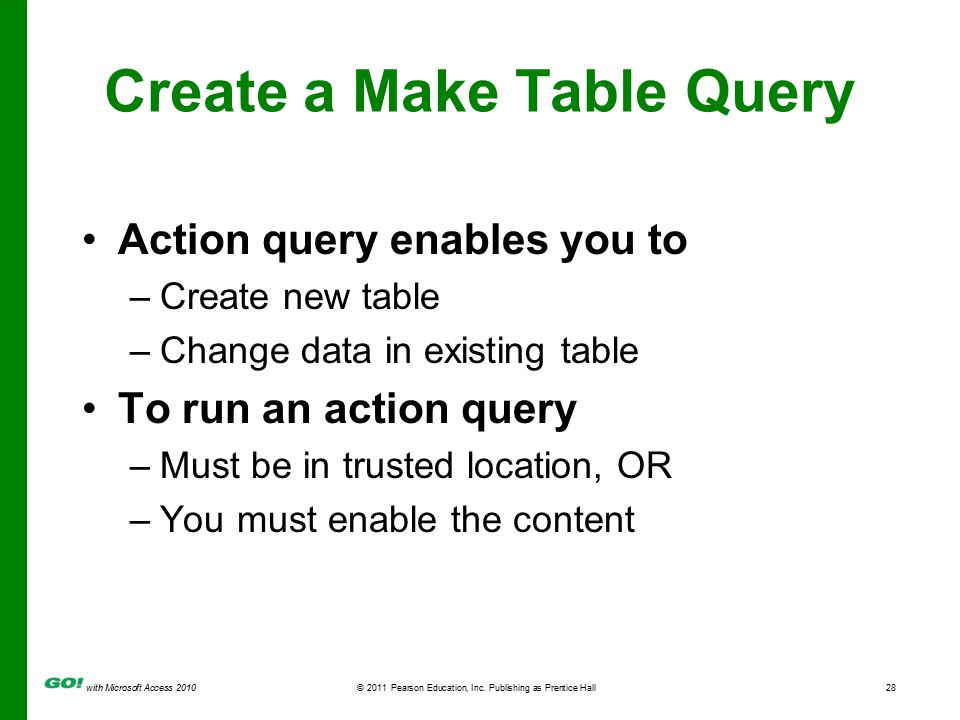 Create a Make Table Query

• Action query enables you to
– Create new table
– Change data in existing table

• To run an action query
– Must be in trusted location, OR
– You must enable the content

GO! with Microsoft Access 2010 © 2011 Pearson Education, Inc. Publishing as Prentice Hall 28